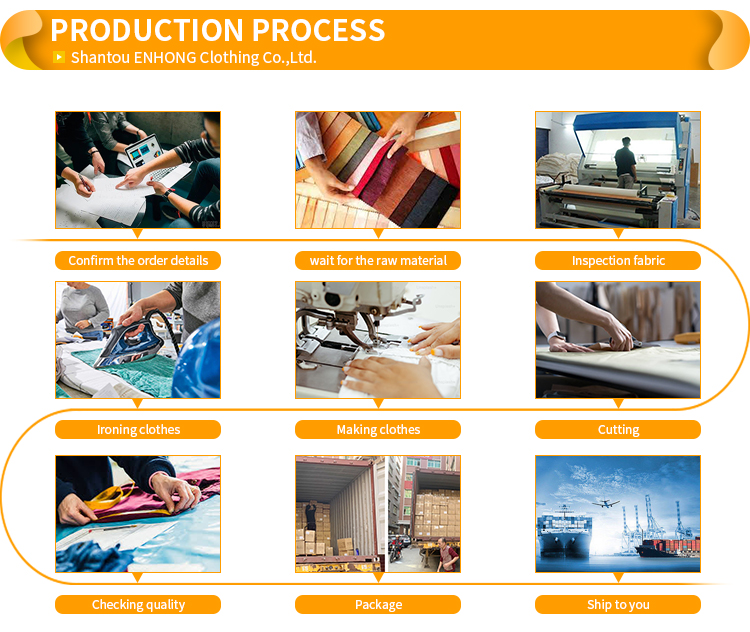 PRODUCTION PROCESS
Shantou ENHONG Clothing Co.,Ltd.

Confirm the order details
wait for the raw material
Inspection fabric

Ironing clothes
Making clothes
Cutting

Checking quality
Package
Ship to you